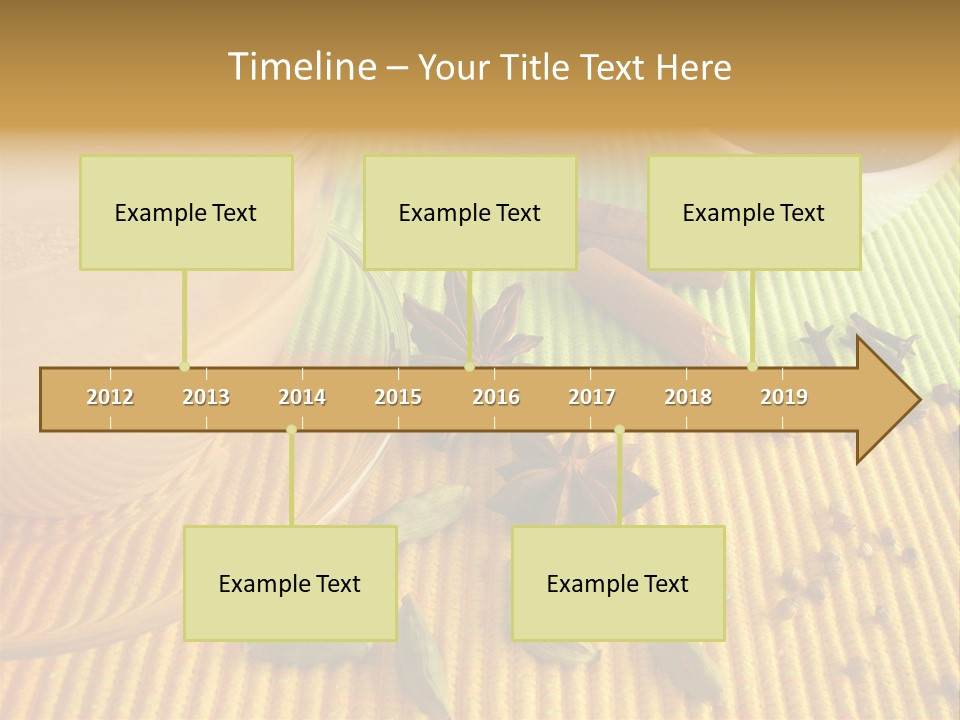 Timeline – Your Title Text Here

Example Text

Example Text

Example Text

2012 2013 2014 2015 2016 2017 2018 2019

Example Text

Example Text